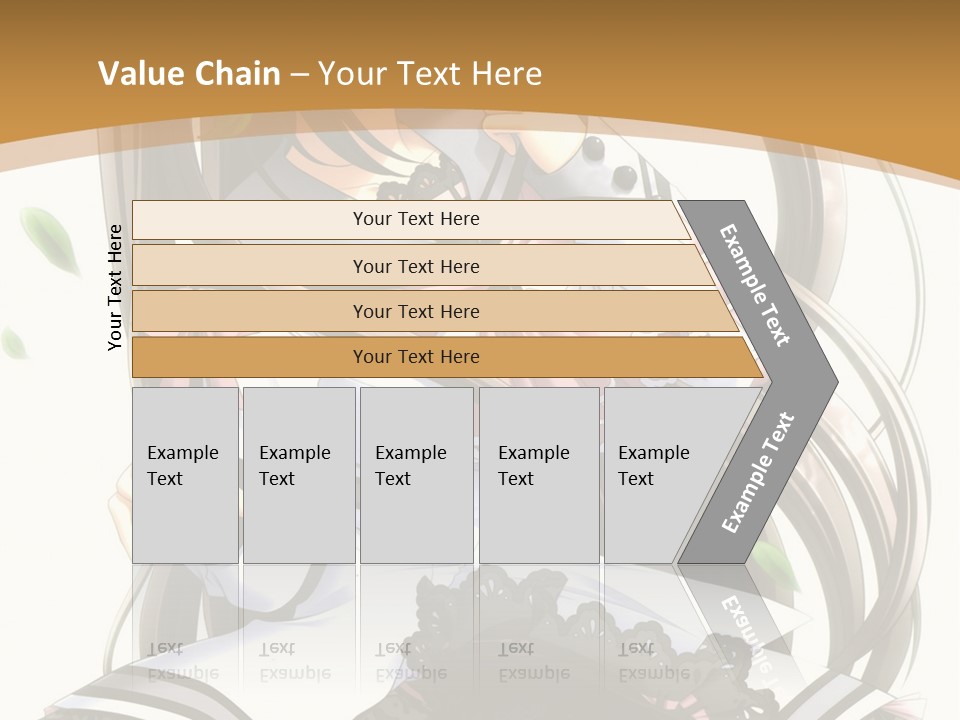 Value Chain – Your Text Here

Your Text Here

Your Text Here

Your Text Here

Your Text Here

Your Text Here

Example Text

Example Text

Example Text

Example Text

Example Text

Example Text

Example Text